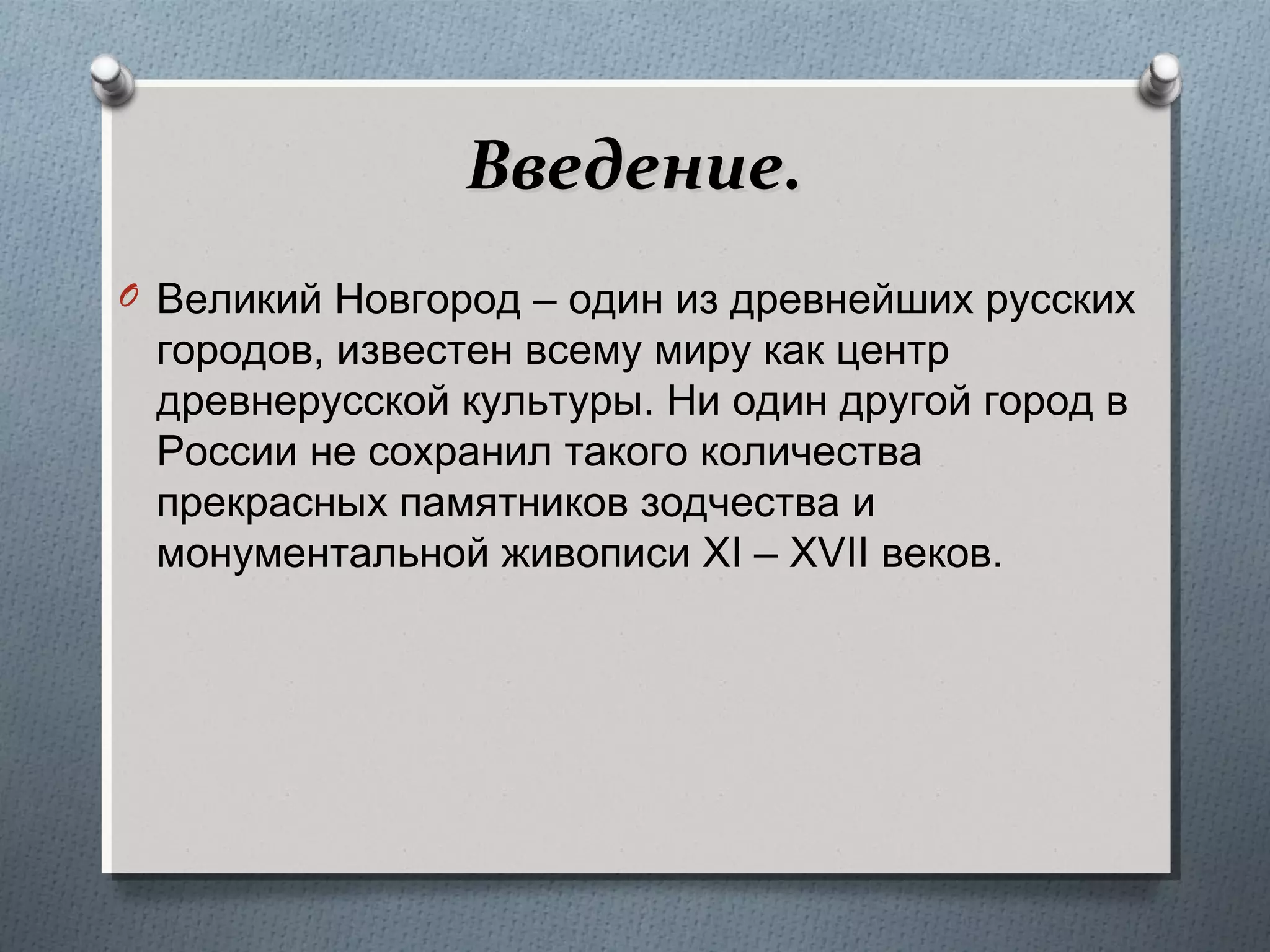 Введение.

Великий Новгород – один из древнейших русских городов, известен всему миру как центр древнерусской культуры. Ни один другой город в России не сохранил такого количества прекрасных памятников зодчества и монументальной живописи XI – XVII веков.